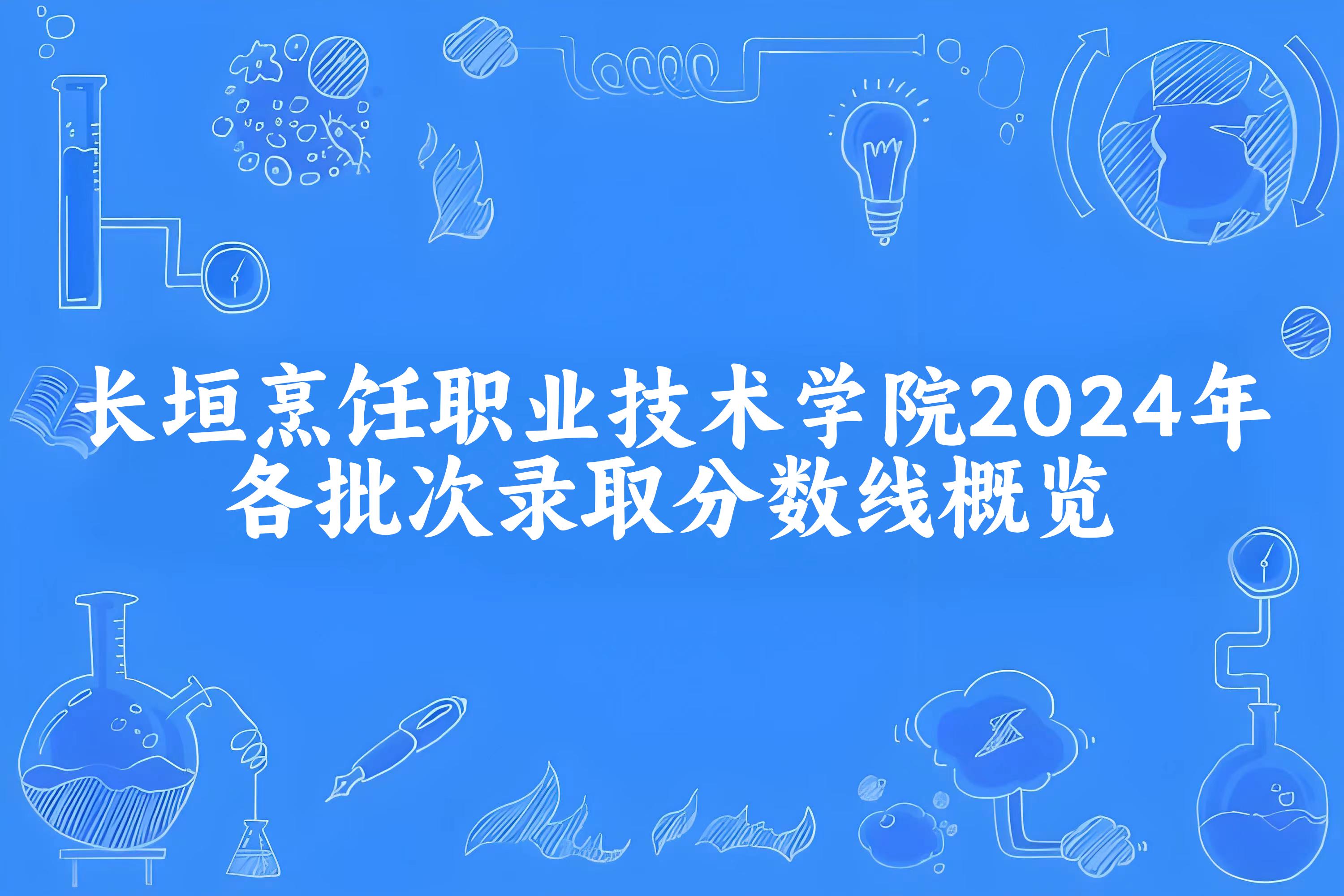 长垣烹饪职业技术学院2024年各批次录取分数线概览